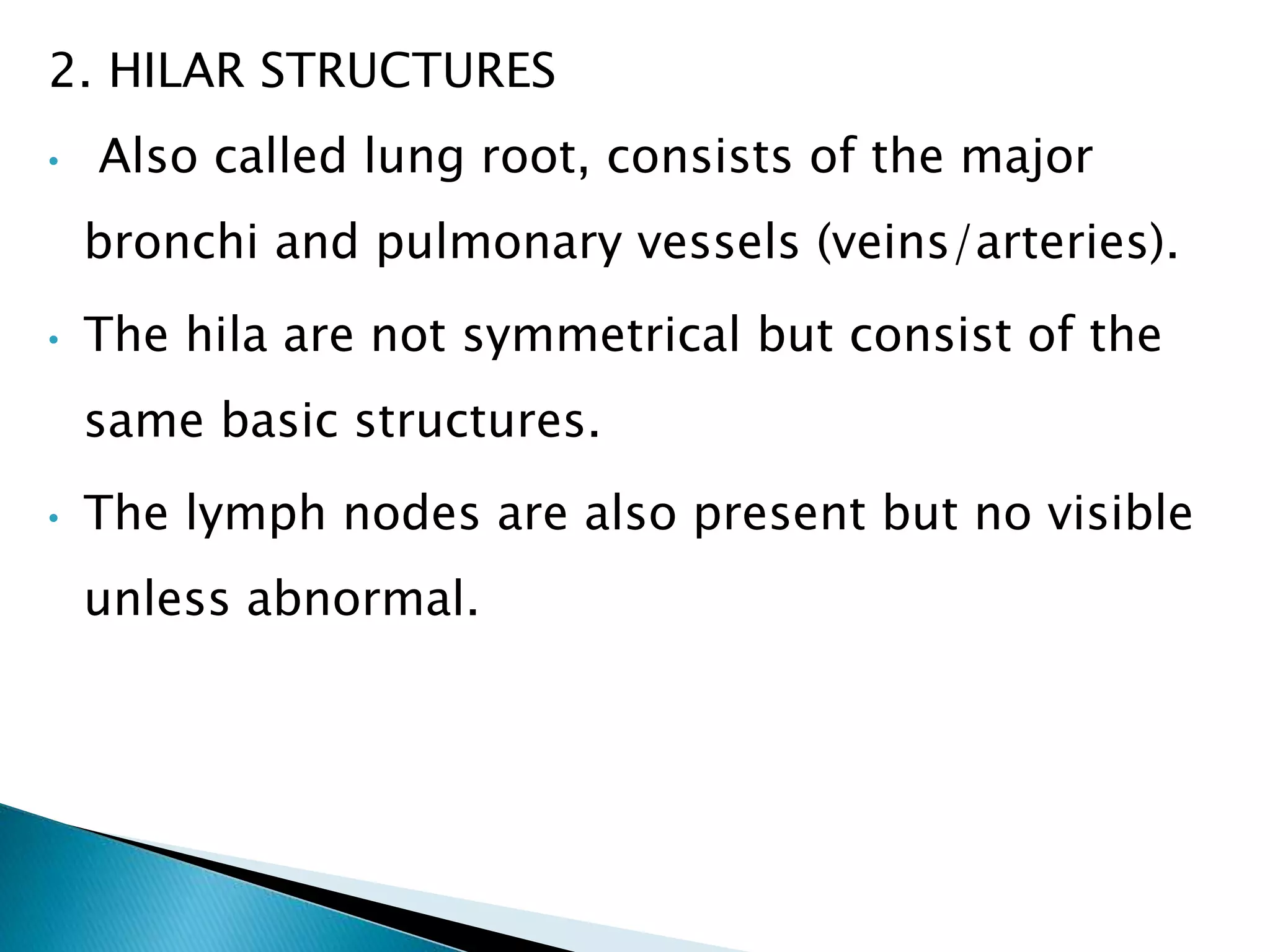 2. HILAR STRUCTURES

• Also called lung root, consists of the major bronchi and pulmonary vessels (veins/arteries).

• The hila are not symmetrical but consist of the same basic structures.

• The lymph nodes are also present but no visible unless abnormal.